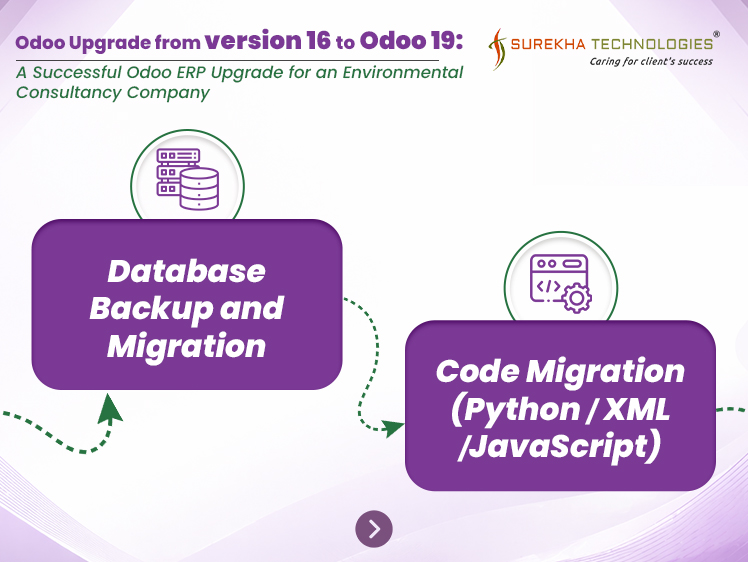 Odoo Upgrade from version 16 to Odoo 19:

A Successful Odoo ERP Upgrade for an Environmental Consultancy Company

SUREKHA TECHNOLOGIES®
Caring for client's success

Database Backup and Migration

Code Migration (Python / XML /JavaScript)